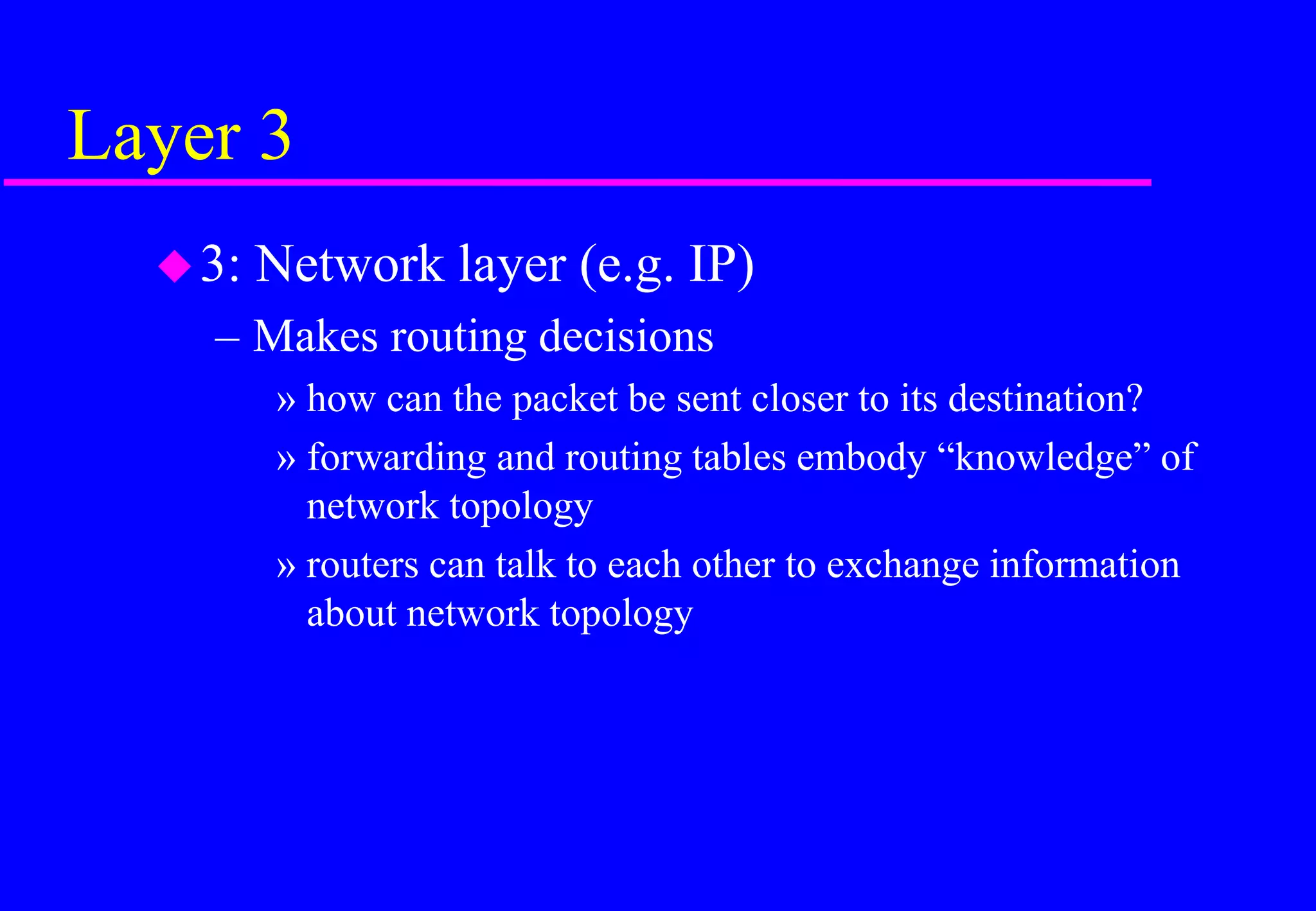 Layer 3

◆ 3: Network layer (e.g. IP)

– Makes routing decisions

» how can the packet be sent closer to its destination?

» forwarding and routing tables embody “knowledge” of network topology

» routers can talk to each other to exchange information about network topology